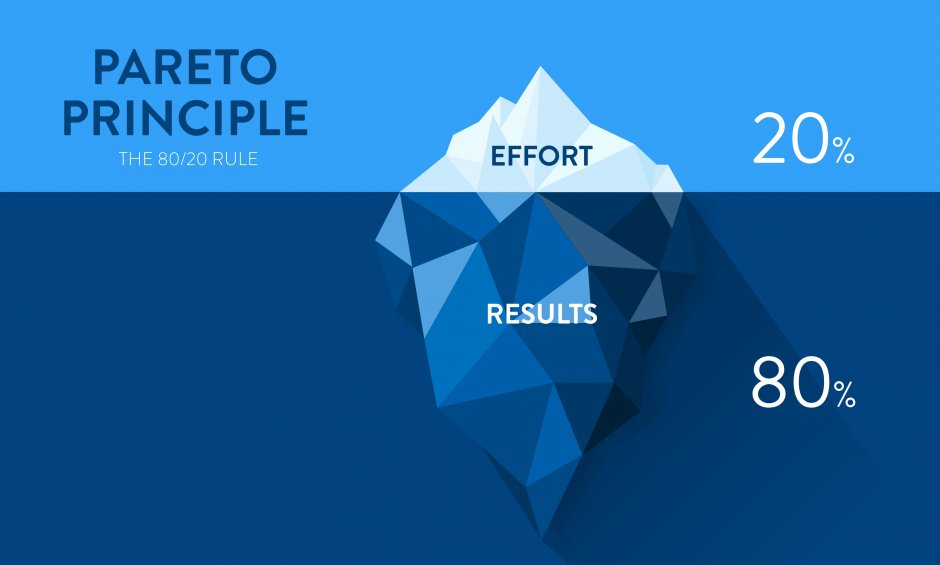 PARETO PRINCIPLE
THE 80/20 RULE

EFFORT

20%

RESULTS

80%